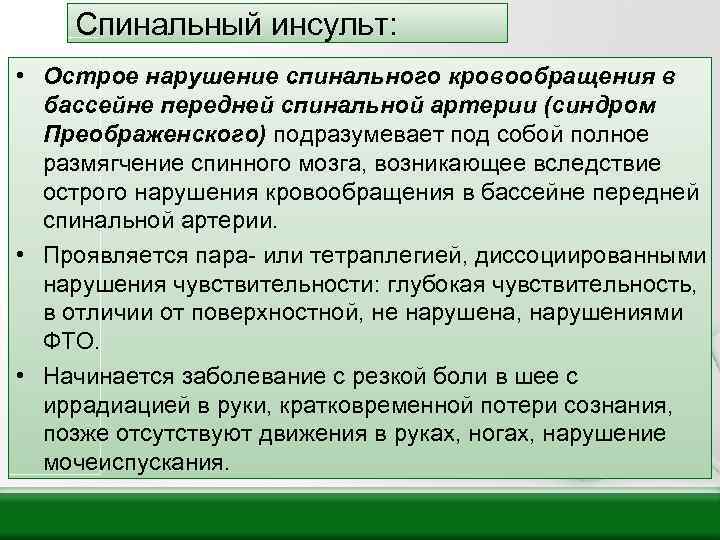 Спинальный инсульт:

• Острое нарушение спинального кровообращения в бассейне передней спинальной артерии (синдром Преображенского) подразумевает под собой полное размягчение спинного мозга, возникающее вследствие острого нарушения кровообращения в бассейне передней спинальной артерии.

• Проявляется пара- или тетраплегией, диссоциированными нарушения чувствительности: глубокая чувствительность, в отличии от поверхностной, не нарушена, нарушениями ФТО.

• Начинается заболевание с резкой боли в шее с иррадиацией в руки, кратковременной потери сознания, позже отсутствуют движения в руках, ногах, нарушение мочеиспускания.